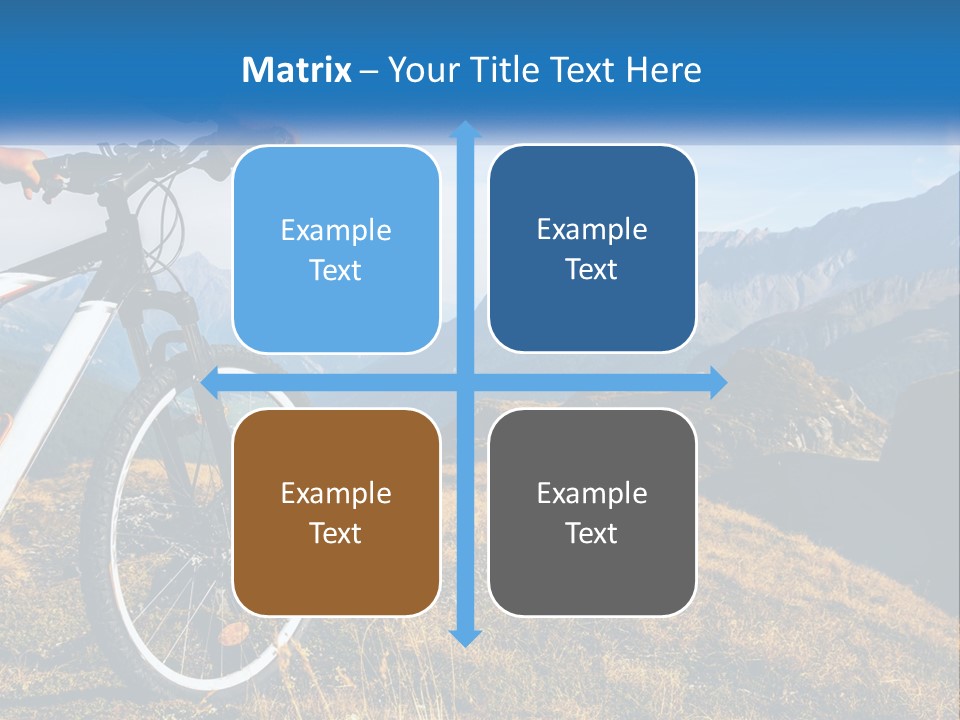 Matrix – Your Title Text Here

Example Text

Example Text

Example Text

Example Text